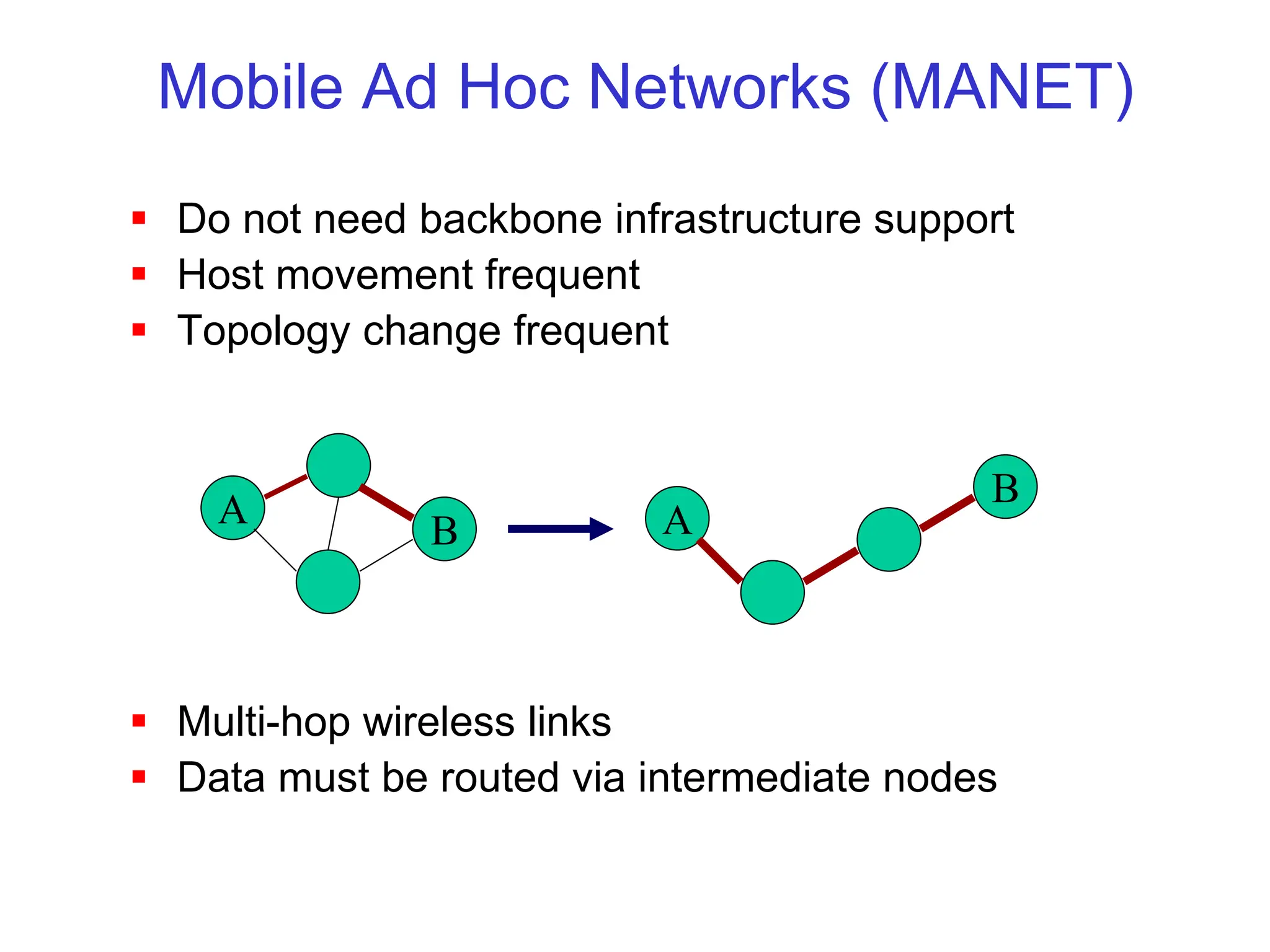 Mobile Ad Hoc Networks (MANET)

▪ Do not need backbone infrastructure support
▪ Host movement frequent
▪ Topology change frequent

A
B
A
B

▪ Multi-hop wireless links
▪ Data must be routed via intermediate nodes